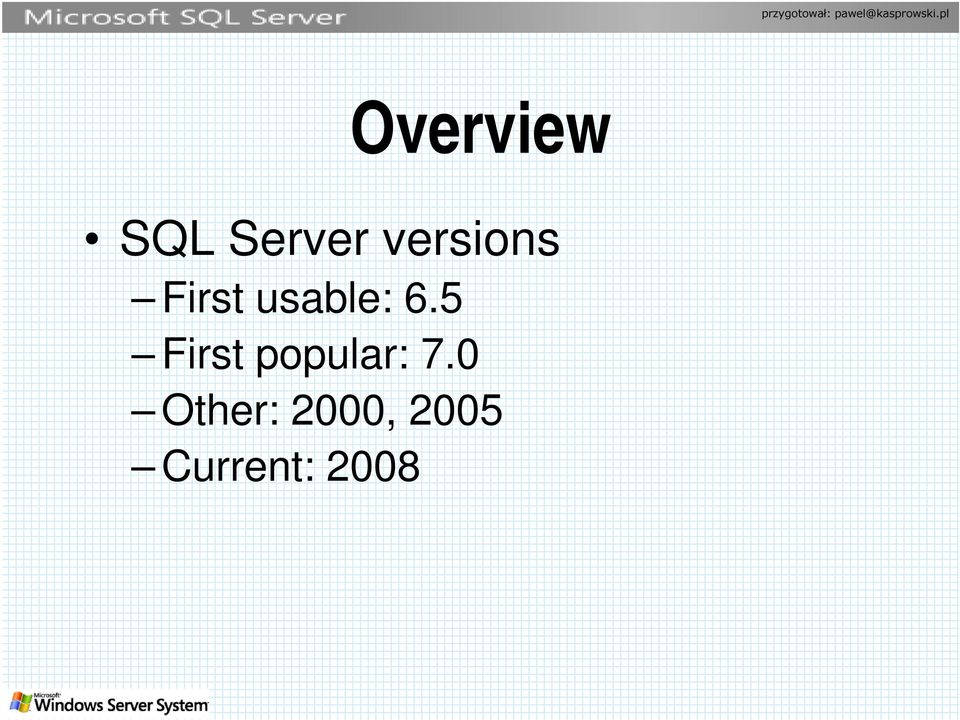 Microsoft SQL Server

przygotował: pawel@kasprowski.pl

Overview

• SQL Server versions
– First usable: 6.5
– First popular: 7.0
– Other: 2000, 2005
– Current: 2008

Microsoft Windows Server System